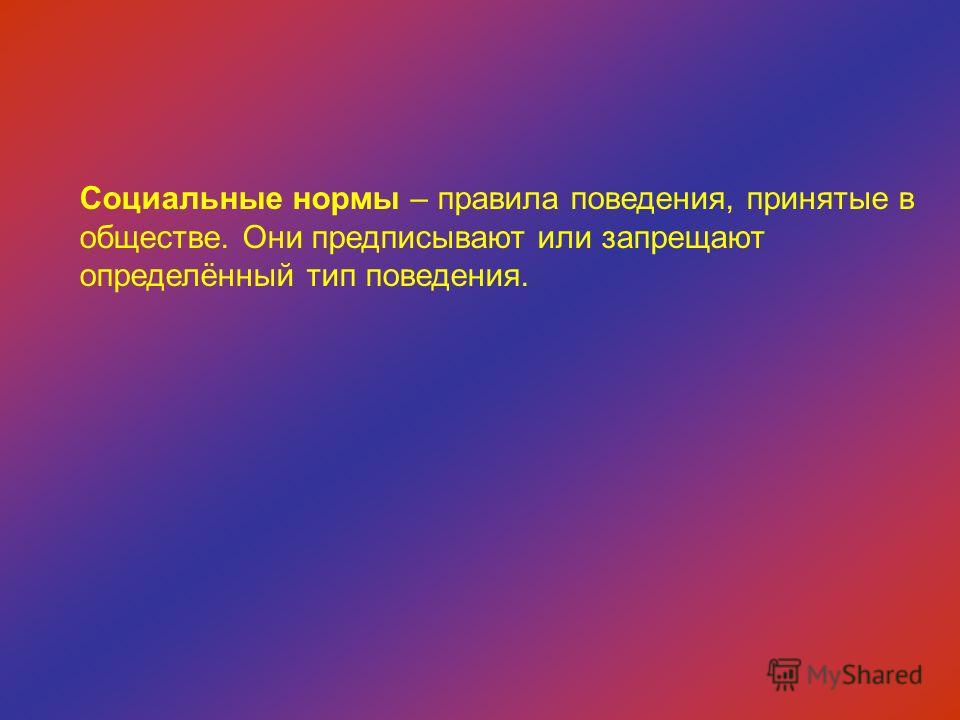 Социальные нормы – правила поведения, принятые в обществе. Они предписывают или запрещают определённый тип поведения.

MyShared